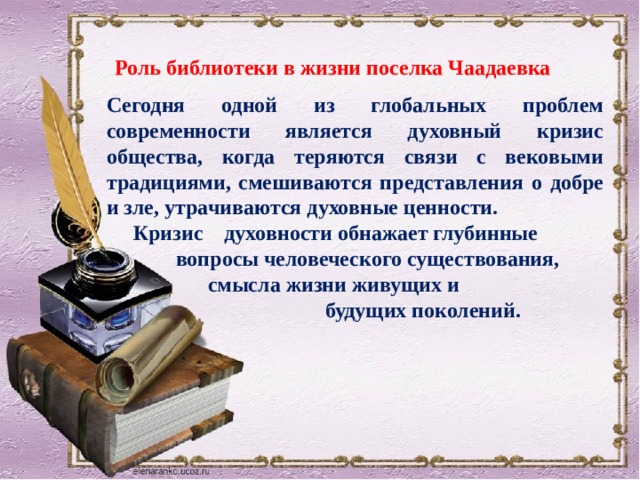 Роль библиотеки в жизни поселка Чаадаевка

Сегодня одной из глобальных проблем современности является духовный кризис общества, когда теряются связи с вековыми традициями, смешиваются представления о добре и зле, утрачиваются духовные ценности.

Кризис духовности обнажает глубинные вопросы человеческого существования, смысла жизни живущих и будущих поколений.

elenaranko.ucoz.ru